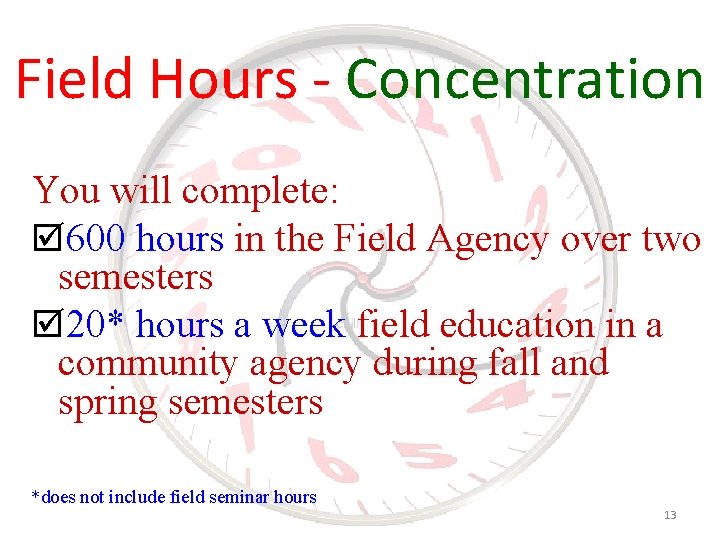 Field Hours - Concentration

You will complete:

☑600 hours in the Field Agency over two semesters

☑20* hours a week field education in a community agency during fall and spring semesters

*does not include field seminar hours

13